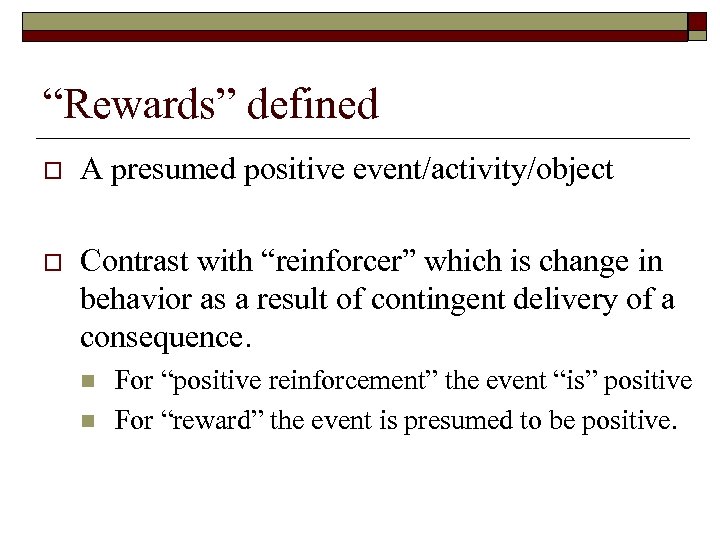 “Rewards” defined

A presumed positive event/activity/object

Contrast with “reinforcer” which is change in behavior as a result of contingent delivery of a consequence.

For “positive reinforcement” the event “is” positive

For “reward” the event is presumed to be positive.